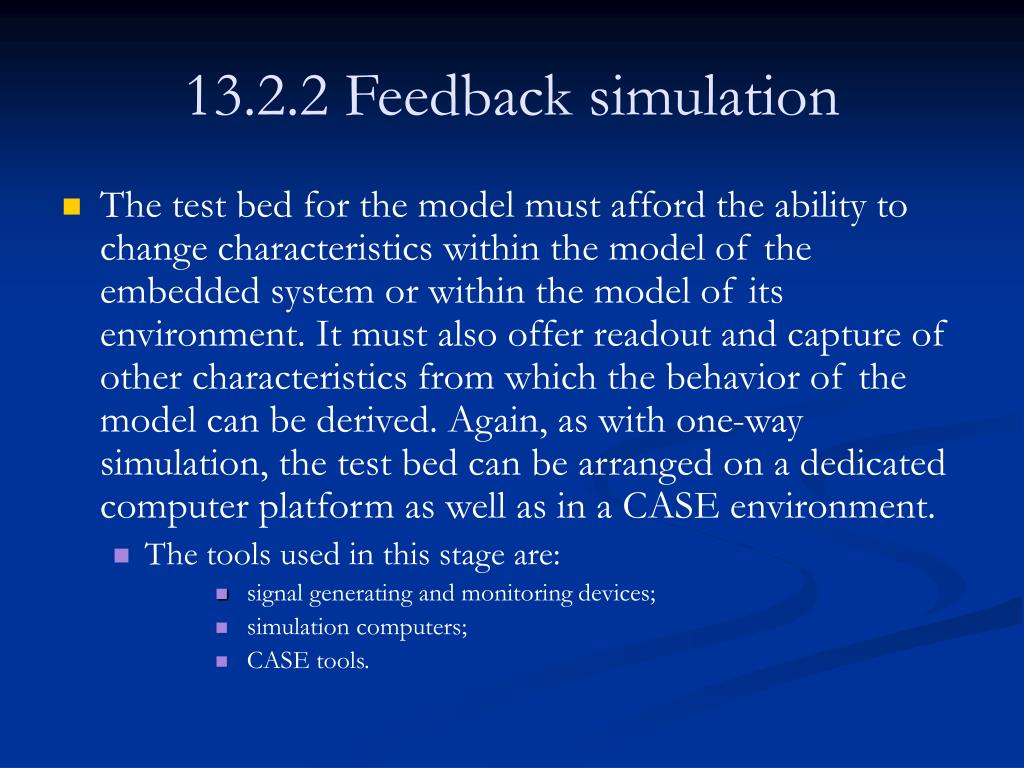 13.2.2 Feedback simulation

The test bed for the model must afford the ability to change characteristics within the model of the embedded system or within the model of its environment. It must also offer readout and capture of other characteristics from which the behavior of the model can be derived. Again, as with one-way simulation, the test bed can be arranged on a dedicated computer platform as well as in a CASE environment.

The tools used in this stage are:

signal generating and monitoring devices;

simulation computers;

CASE tools.